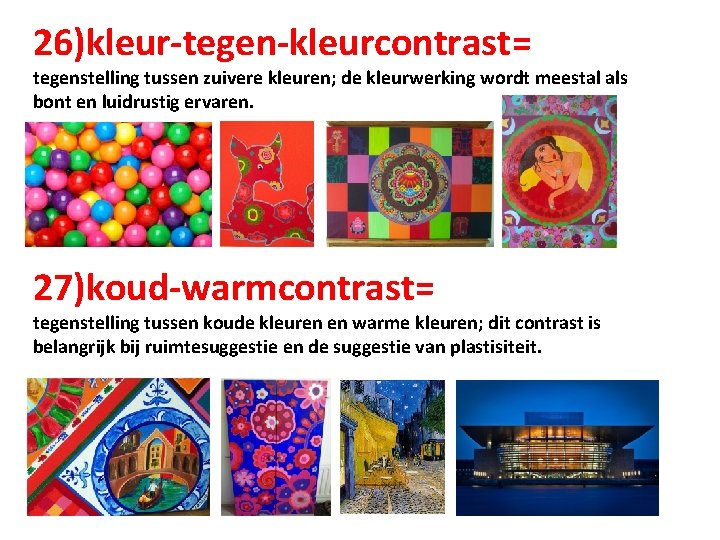 26)kleur-tegen-kleurcontrast=
tegenstelling tussen zuivere kleuren; de kleurwerking wordt meestal als bont en luidrustig ervaren.

27)koud-warmcontrast=
tegenstelling tussen koude kleuren en warme kleuren; dit contrast is belangrijk bij ruimtesuggestie en de suggestie van plastisiteit.